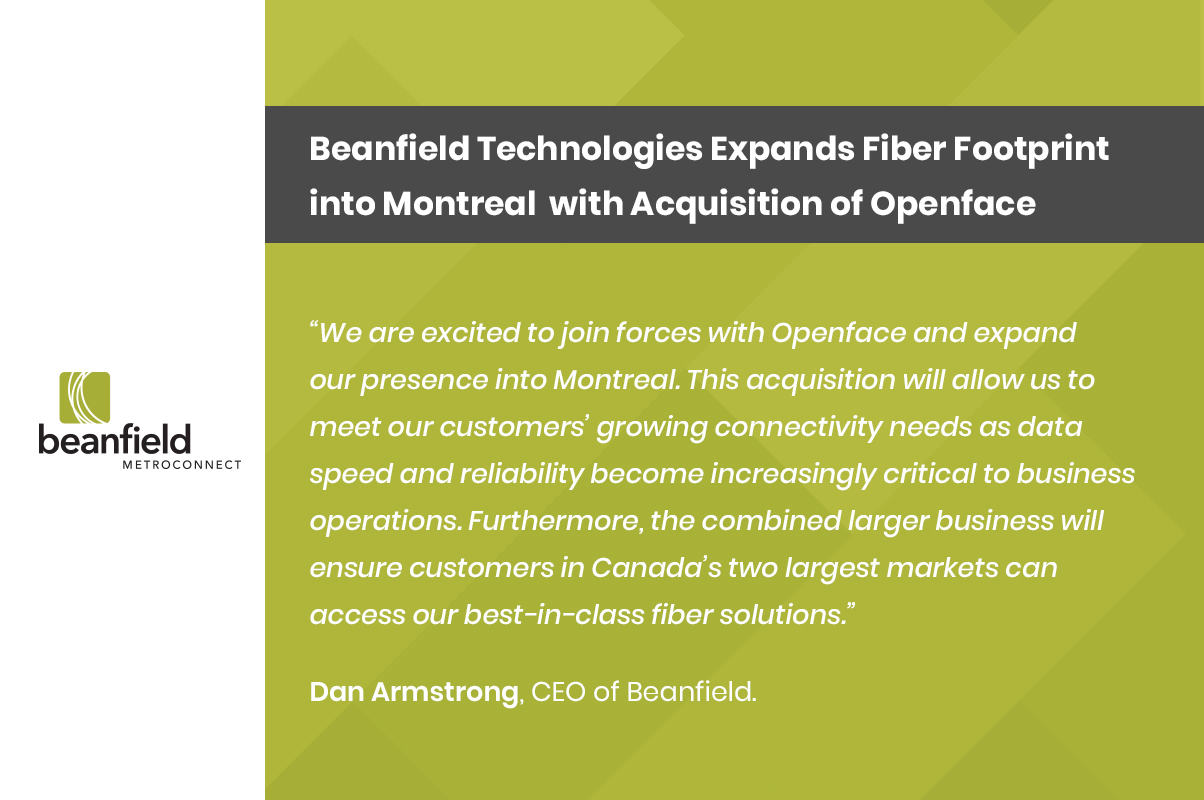 beanfield
METROCONNECT

Beanfield Technologies Expands Fiber Footprint into Montreal with Acquisition of Openface

“We are excited to join forces with Openface and expand our presence into Montreal. This acquisition will allow us to meet our customers’ growing connectivity needs as data speed and reliability become increasingly critical to business operations. Furthermore, the combined larger business will ensure customers in Canada’s two largest markets can access our best-in-class fiber solutions.”

Dan Armstrong, CEO of Beanfield.